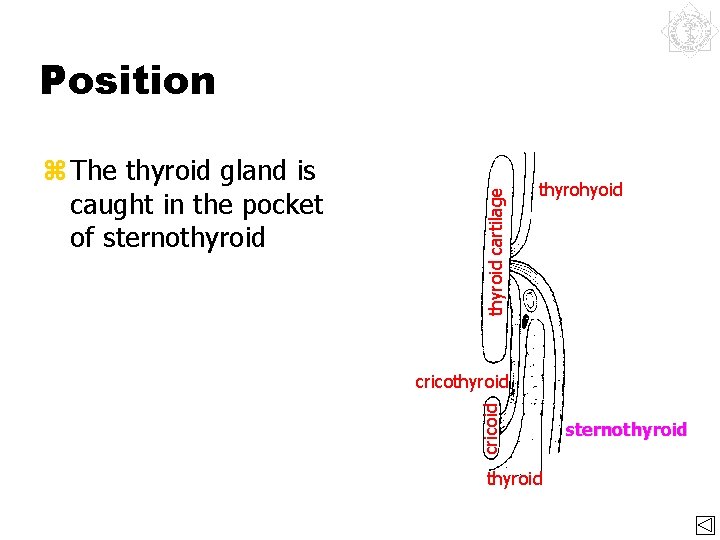 Position

⌘ The thyroid gland is caught in the pocket of sternothyroid

thyroid cartilage

thyrohyoid

cricothyroid

cricoid

sternothyroid

thyroid